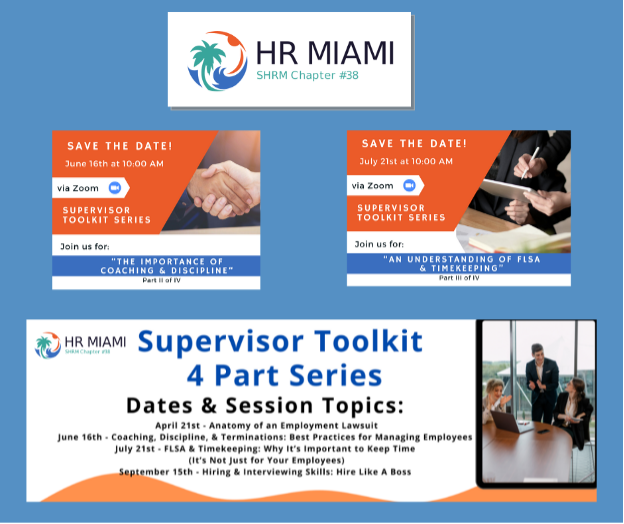 HR MIAMI
SHRM Chapter #38

SAVE THE DATE!
June 16th at 10:00 AM
via Zoom
SUPERVISOR TOOLKIT SERIES
Join us for:
"THE IMPORTANCE OF COACHING & DISCIPLINE"
Part II of IV

SAVE THE DATE!
July 21st at 10:00 AM
via Zoom
SUPERVISOR TOOLKIT SERIES
Join us for:
"AN UNDERSTANDING OF FLSA & TIMEKEEPING"
Part III of IV

HR MIAMI
SHRM Chapter #38
Supervisor Toolkit
4 Part Series
Dates & Session Topics:
April 21st - Anatomy of an Employment Lawsuit
June 16th - Coaching, Discipline, & Terminations: Best Practices for Managing Employees
July 21st - FLSA & Timekeeping: Why It's Important to Keep Time (It's Not Just for Your Employees)
September 15th - Hiring & Interviewing Skills: Hire Like A Boss